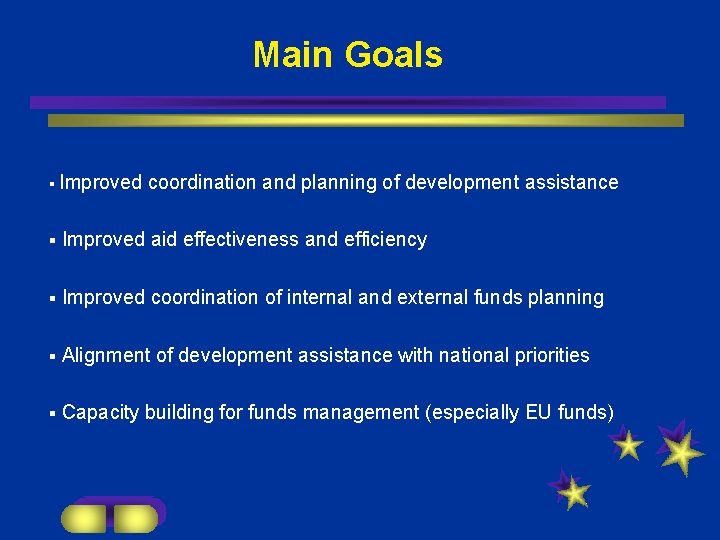 Main Goals

▪ Improved coordination and planning of development assistance

▪ Improved aid effectiveness and efficiency

▪ Improved coordination of internal and external funds planning

▪ Alignment of development assistance with national priorities

▪ Capacity building for funds management (especially EU funds)